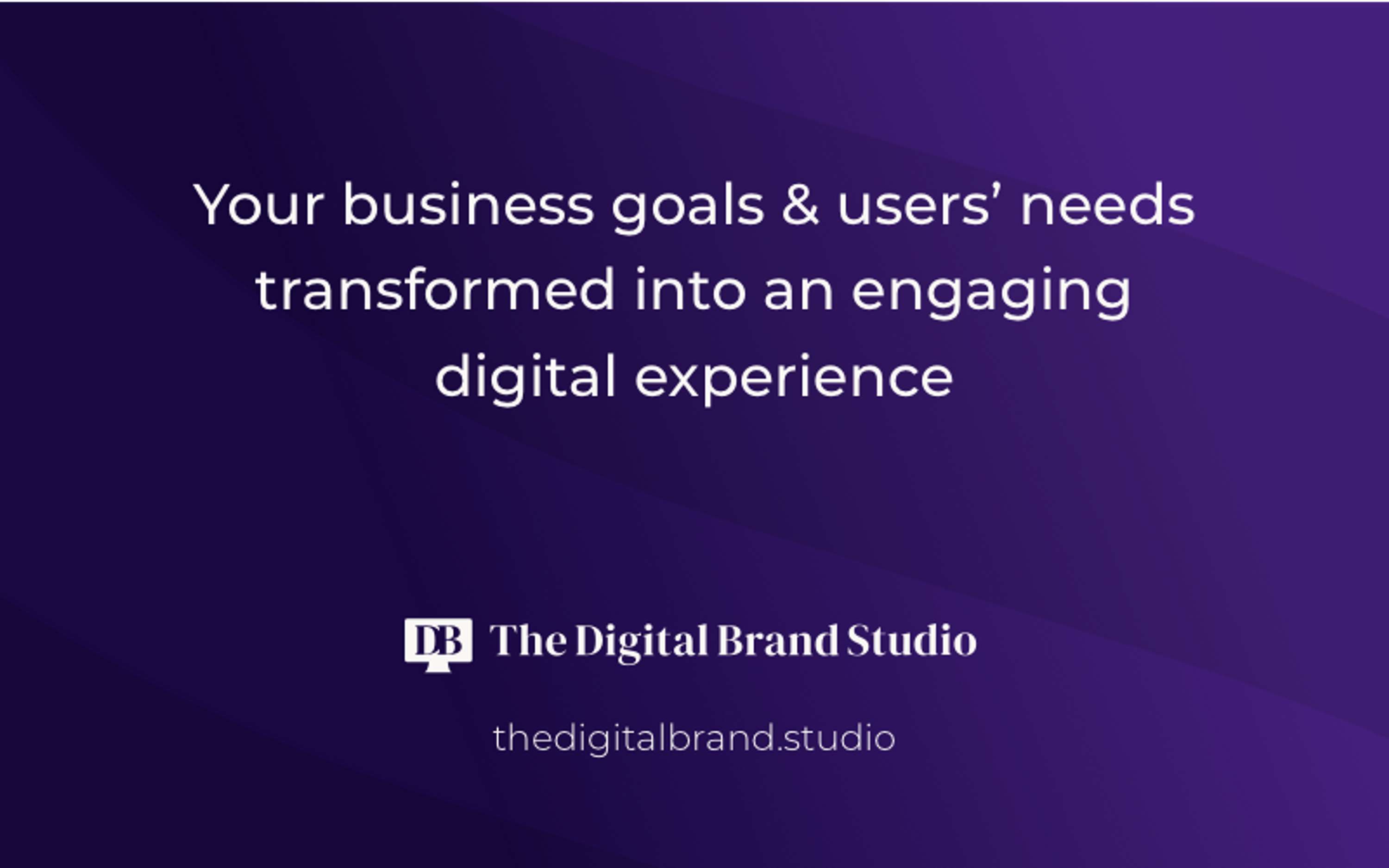 Your business goals & users’ needs transformed into an engaging digital experience

DB The Digital Brand Studio

thedigitalbrand.studio